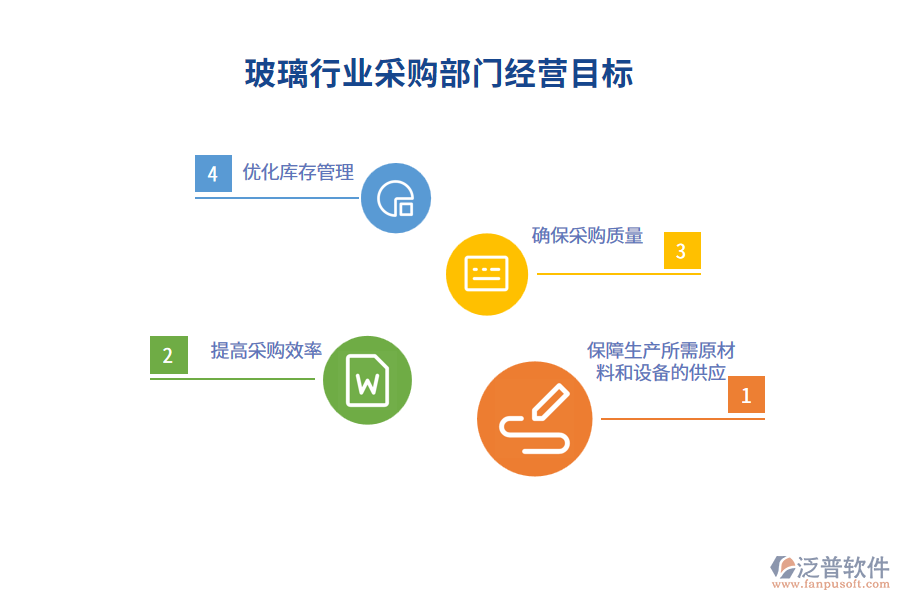 玻璃行业采购部门经营目标

4 优化库存管理

确保采购质量 3

2 提高采购效率

W

保障生产所需原材料和设备的供应

1

泛普软件
www.fanpusoft.com